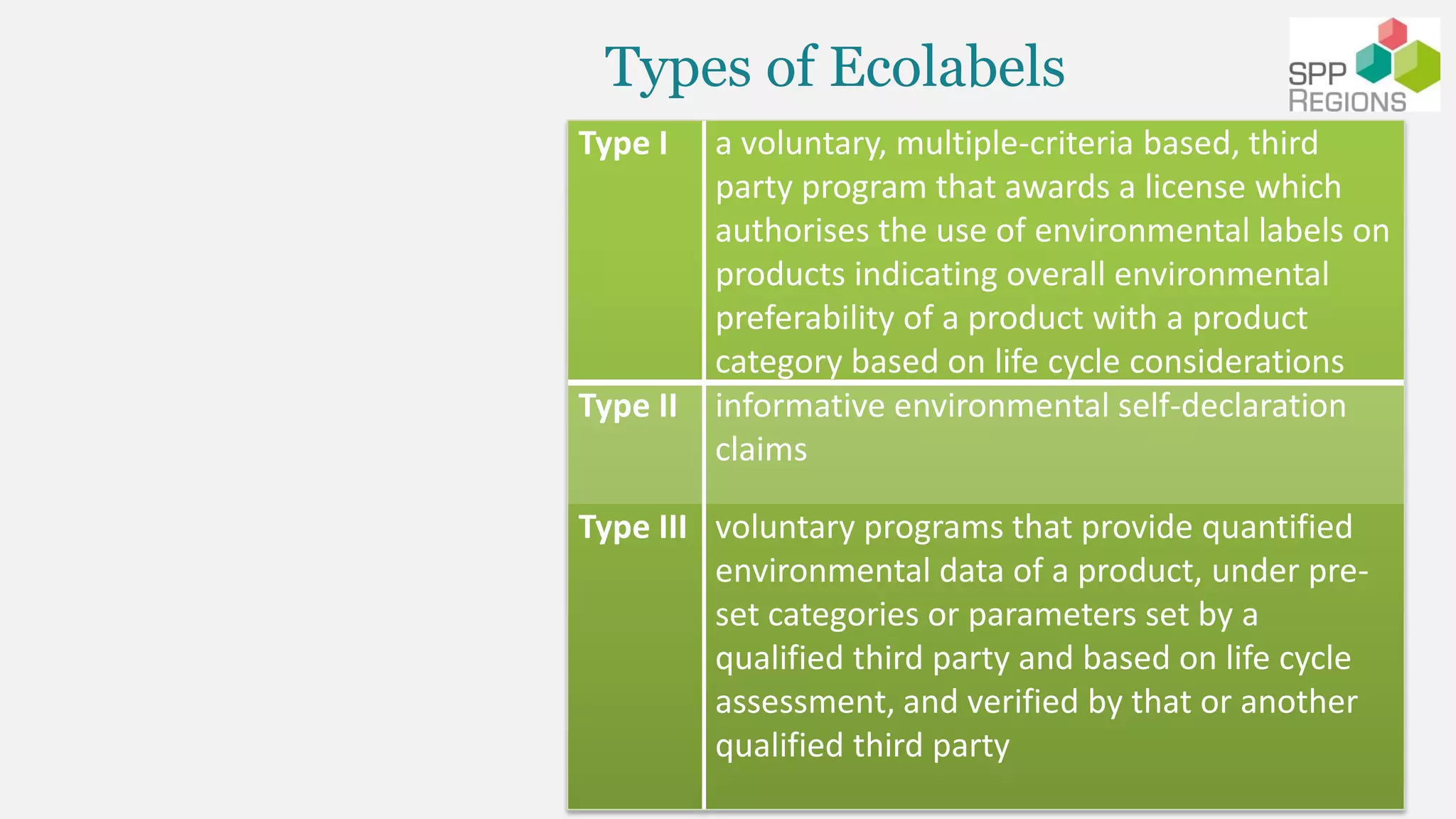 Types of Ecolabels

SPP REGIONS

| Type I | a voluntary, multiple-criteria based, third party program that awards a license which authorises the use of environmental labels on products indicating overall environmental preferability of a product with a product category based on life cycle considerations |
|---|---|
| Type II | informative environmental self-declaration claims |
| Type III | voluntary programs that provide quantified environmental data of a product, under pre-set categories or parameters set by a qualified third party and based on life cycle assessment, and verified by that or another qualified third party |